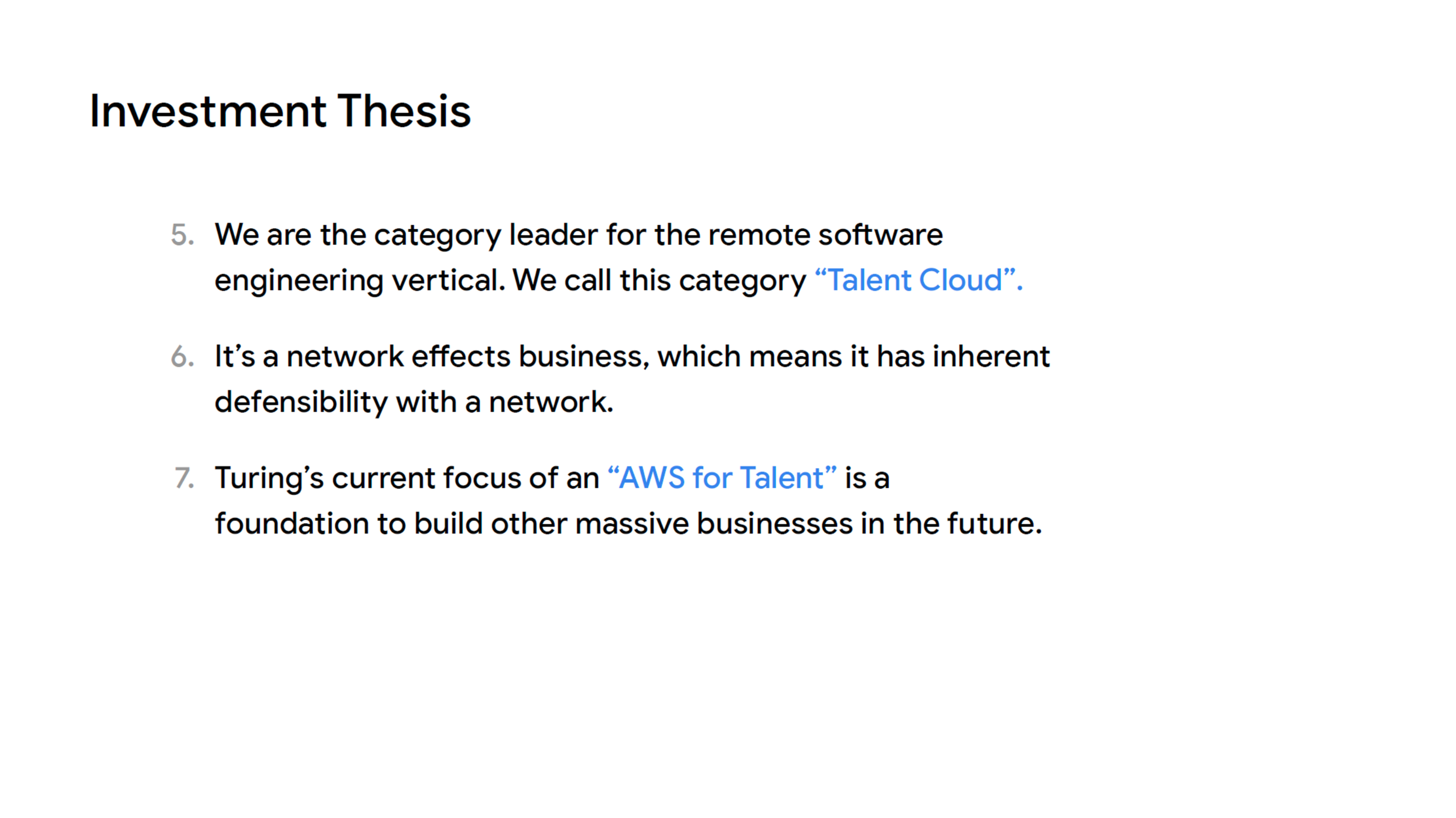 Investment Thesis

5. We are the category leader for the remote software engineering vertical. We call this category “Talent Cloud”.

6. It’s a network effects business, which means it has inherent defensibility with a network.

7. Turing’s current focus of an “AWS for Talent” is a foundation to build other massive businesses in the future.